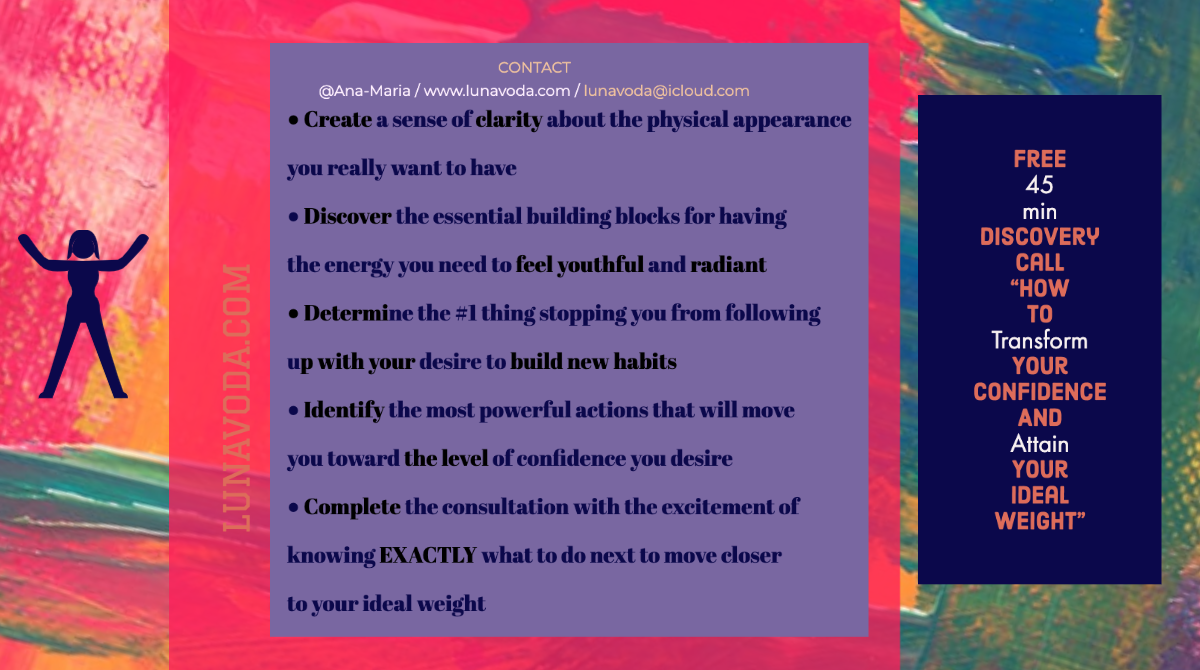 LUNAVODA.COM

CONTACT
@Ana-Maria / www.lunavoda.com / lunavoda@icloud.com

• Create a sense of clarity about the physical appearance you really want to have

• Discover the essential building blocks for having the energy you need to feel youthful and radiant

• Determine the #1 thing stopping you from following up with your desire to build new habits

• Identify the most powerful actions that will move you toward the level of confidence you desire

• Complete the consultation with the excitement of knowing EXACTLY what to do next to move closer to your ideal weight

FREE
45
min
DISCOVERY
CALL
"HOW
TO
Transform
YOUR
CONFIDENCE
AND
Attain
YOUR
IDEAL
WEIGHT"